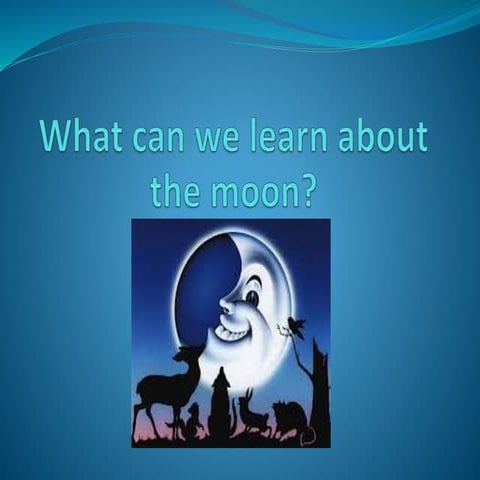 What can we learn about the moon?